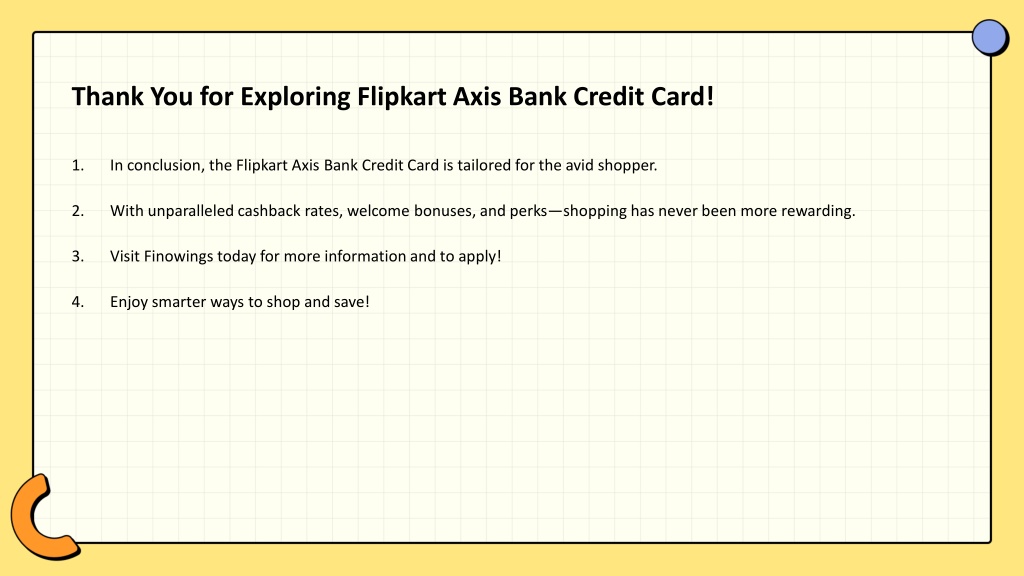 Thank You for Exploring Flipkart Axis Bank Credit Card!

1. In conclusion, the Flipkart Axis Bank Credit Card is tailored for the avid shopper.

2. With unparalleled cashback rates, welcome bonuses, and perks—shopping has never been more rewarding.

3. Visit Finowings today for more information and to apply!

4. Enjoy smarter ways to shop and save!